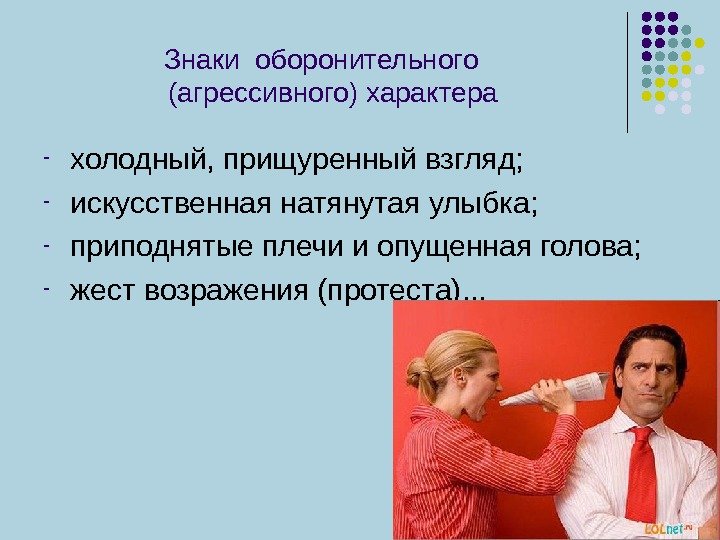 Знаки оборонительного (агрессивного) характера

- холодный, прищуренный взгляд;
- искусственная натянутая улыбка;
- приподнятые плечи и опущенная голова;
- жест возражения (протеста)...

LOLnet.ru